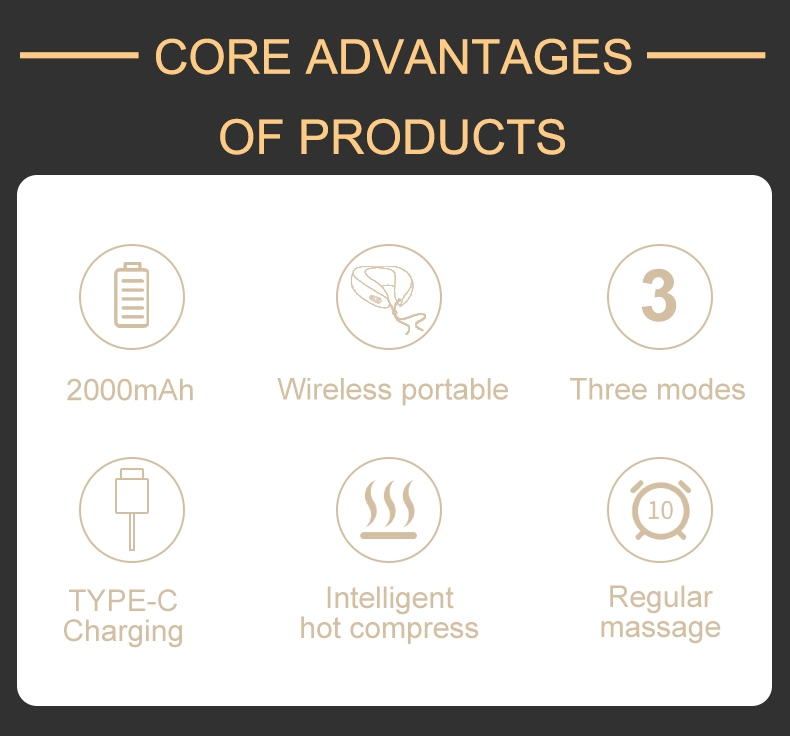 CORE ADVANTAGES OF PRODUCTS

2000mAh

Wireless portable

3

Three modes

TYPE-C Charging

Intelligent hot compress

10

Regular massage